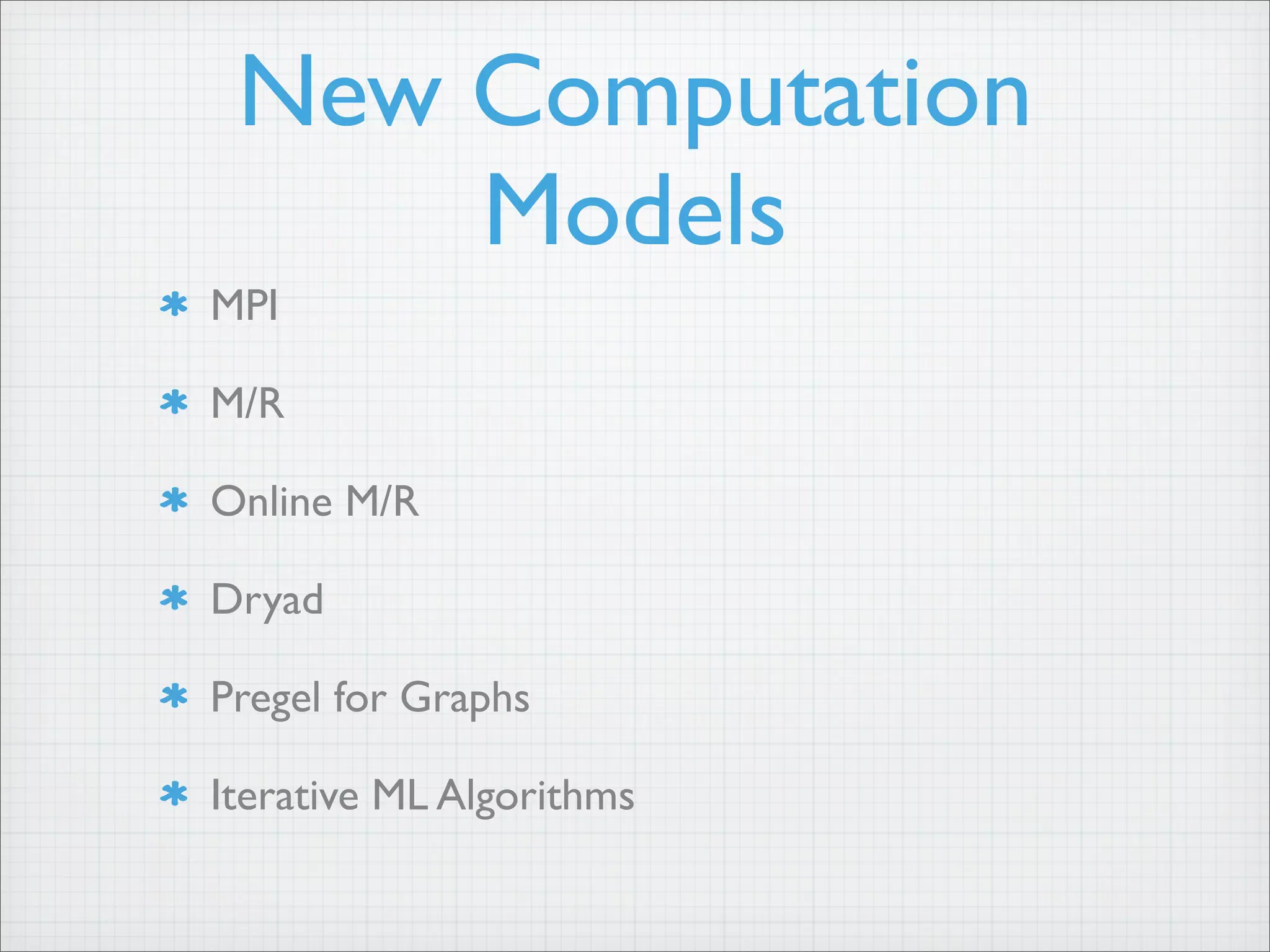 New Computation Models

* MPI

* M/R

* Online M/R

* Dryad

* Pregel for Graphs

* Iterative ML Algorithms